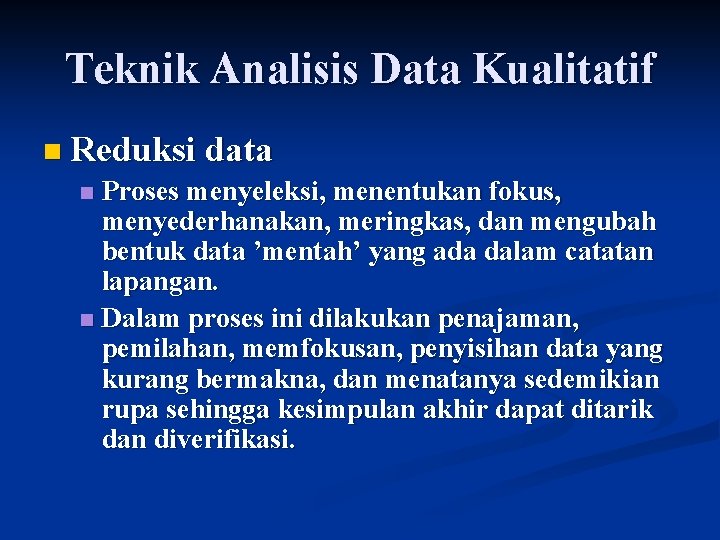 Teknik Analisis Data Kualitatif

Reduksi data

Proses menyeleksi, menentukan fokus, menyederhanakan, meringkas, dan mengubah bentuk data ’mentah’ yang ada dalam catatan lapangan.

Dalam proses ini dilakukan penajaman, pemilahan, memfokusan, penyisihan data yang kurang bermakna, dan menatanya sedemikian rupa sehingga kesimpulan akhir dapat ditarik dan diverifikasi.